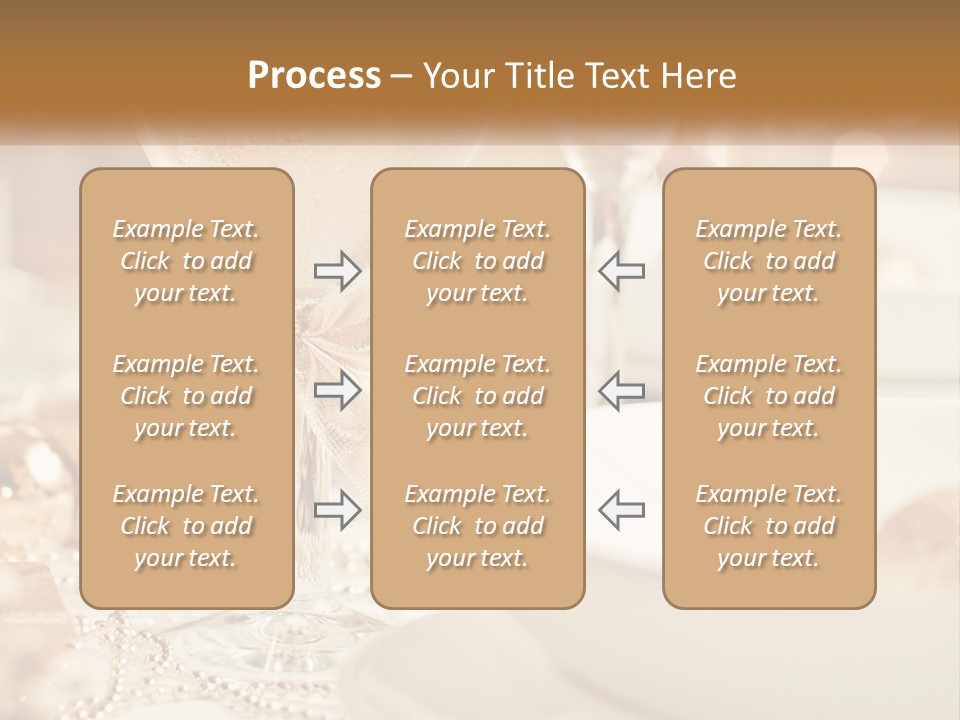 Process – Your Title Text Here

Example Text. Click to add your text.

Example Text. Click to add your text.

Example Text. Click to add your text.

Example Text. Click to add your text.

Example Text. Click to add your text.

Example Text. Click to add your text.

Example Text. Click to add your text.

Example Text. Click to add your text.

Example Text. Click to add your text.